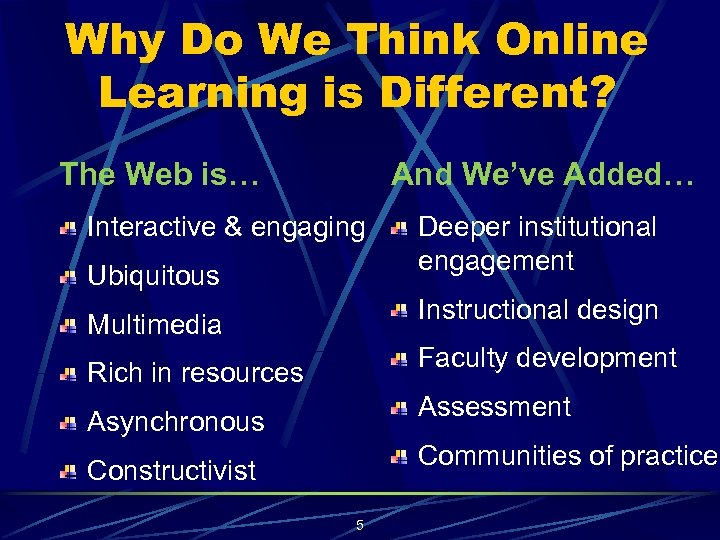 Why Do We Think Online Learning is Different?

The Web is…

Interactive & engaging

Ubiquitous

Multimedia

Rich in resources

Asynchronous

Constructivist

And We've Added…

Deeper institutional engagement

Instructional design

Faculty development

Assessment

Communities of practice

5